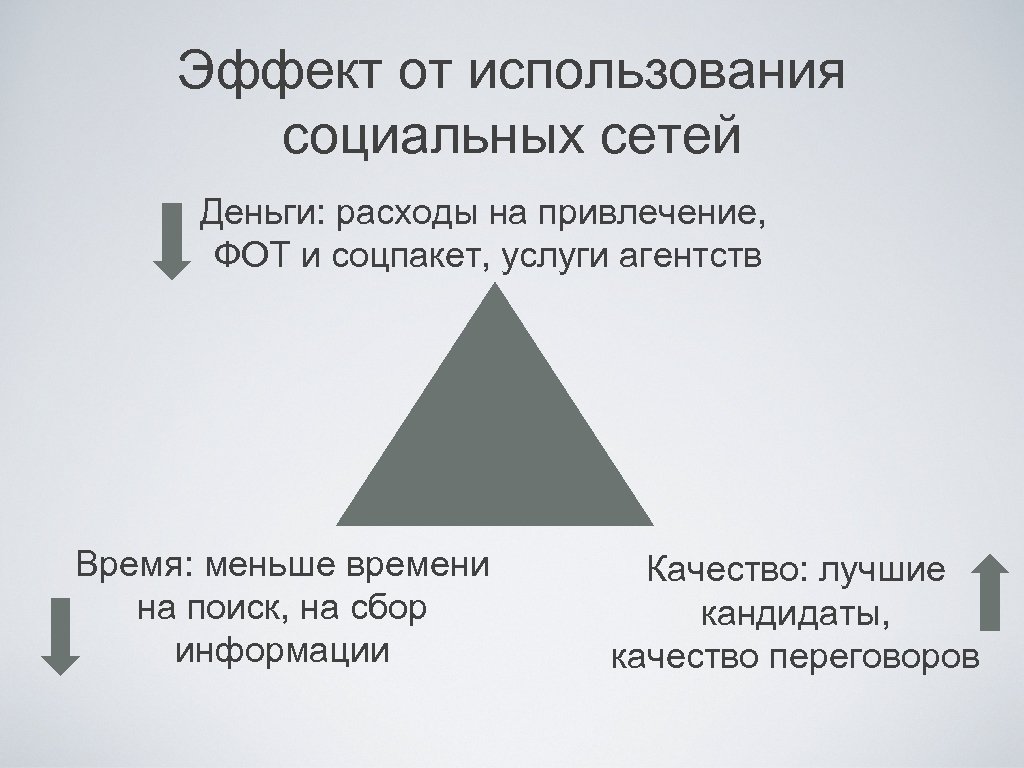 Эффект от использования социальных сетей

Деньги: расходы на привлечение, ФОТ и соцпакет, услуги агентств

Время: меньше времени на поиск, на сбор информации

Качество: лучшие кандидаты, качество переговоров